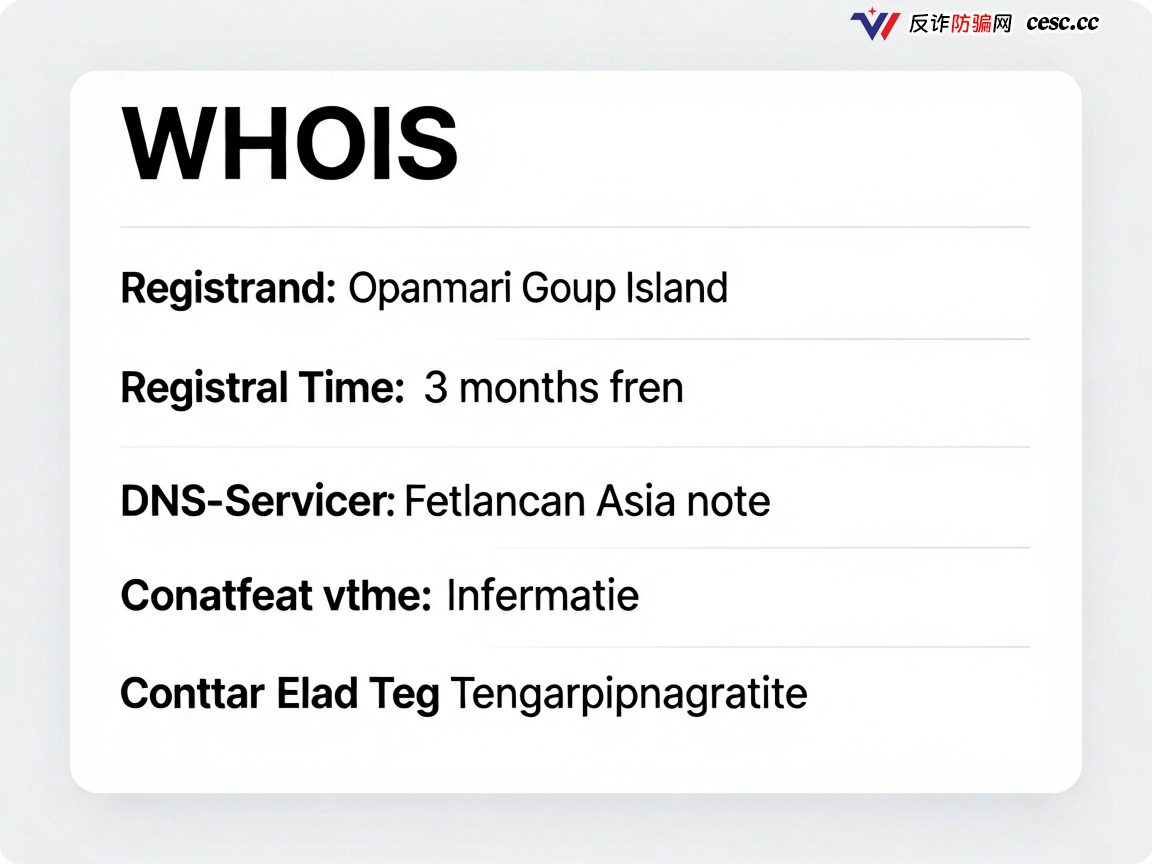 反诈防骗网 cesc.cc

WHOIS

Registrand: Opanmari Goup Island

Registral Time: 3 months fren

DNS-Servicer: Fetlancan Asia note

Conatfeat vtme: Infermatie

Conttar Elad Teg Tengarpipnagratite